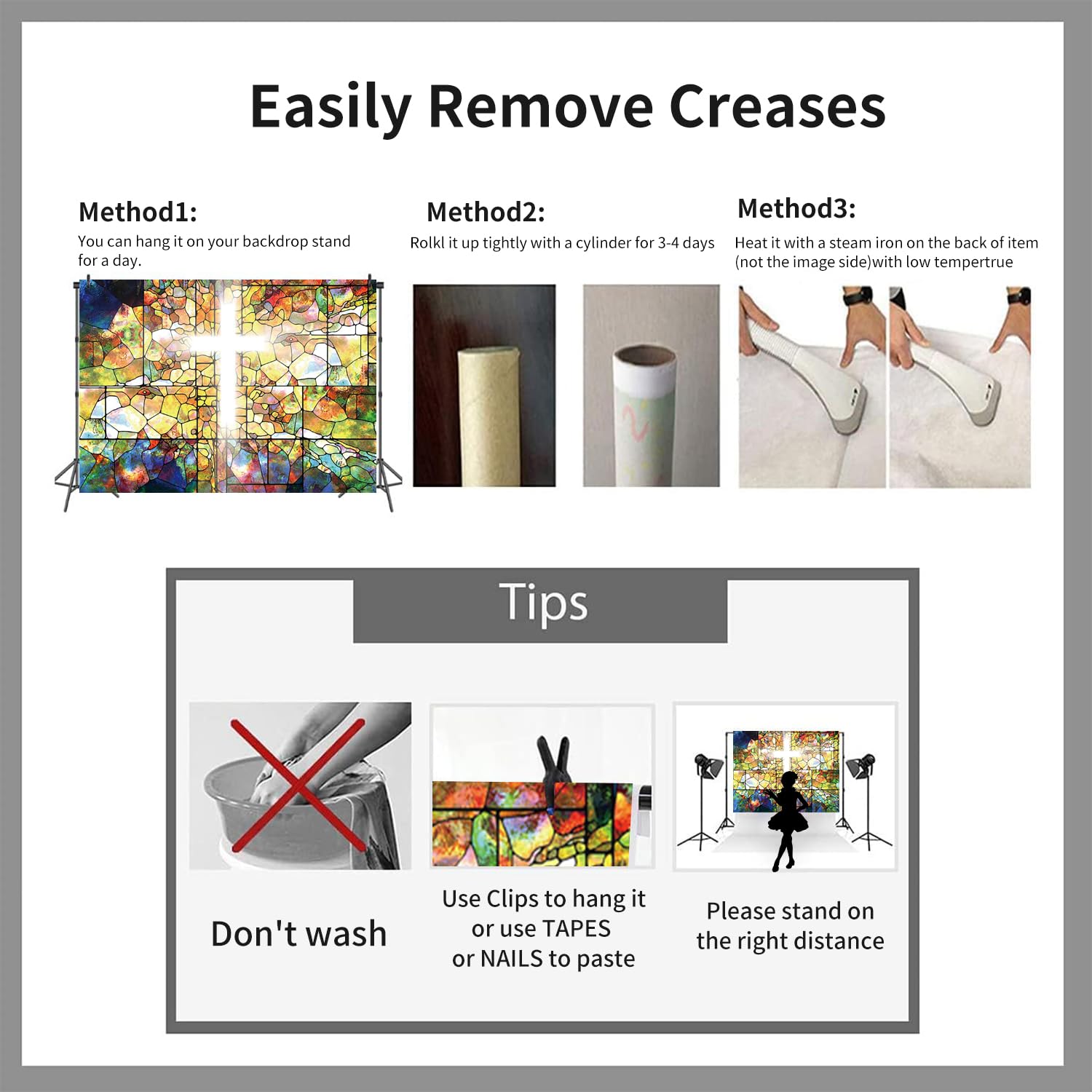 Easily Remove Creases

Method1:
You can hang it on your backdrop stand for a day.

Method2:
Rolkl it up tightly with a cylinder for 3-4 days

Method3:
Heat it with a steam iron on the back of item (not the image side)with low tempertrue

Tips

Don't wash

Use Clips to hang it or use TAPES or NAILS to paste

Please stand on the right distance